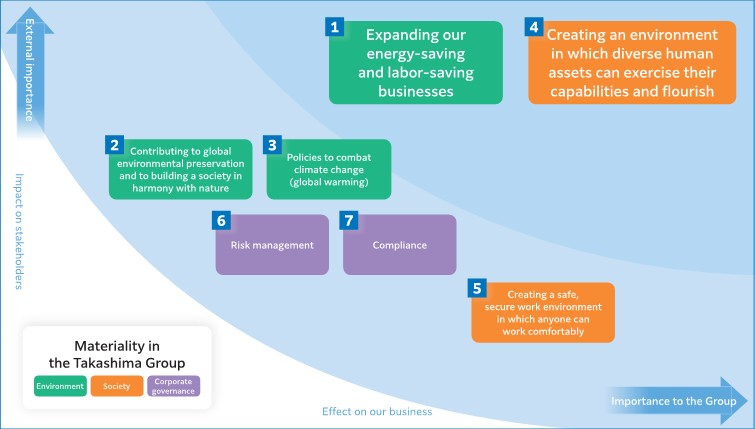 External importance

Impact on stakeholders

1 Expanding our energy-saving and labor-saving businesses

4 Creating an environment in which diverse human assets can exercise their capabilities and flourish

2 Contributing to global environmental preservation and to building a society in harmony with nature

3 Policies to combat climate change (global warming)

6 Risk management

7 Compliance

5 Creating a safe, secure work environment in which anyone can work comfortably

Materiality in the Takashima Group

Environment

Society

Corporate governance

Effect on our business

Importance to the Group